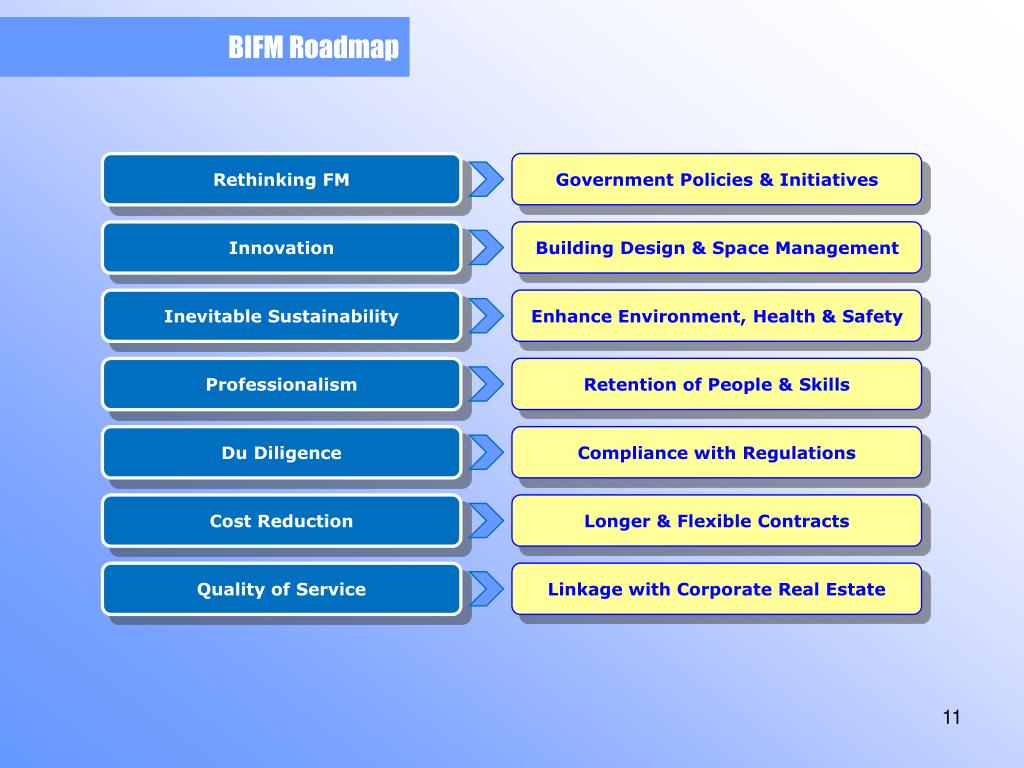 BIFM Roadmap

Rethinking FM

Government Policies & Initiatives

Innovation

Building Design & Space Management

Inevitable Sustainability

Enhance Environment, Health & Safety

Professionalism

Retention of People & Skills

Du Diligence

Compliance with Regulations

Cost Reduction

Longer & Flexible Contracts

Quality of Service

Linkage with Corporate Real Estate

11